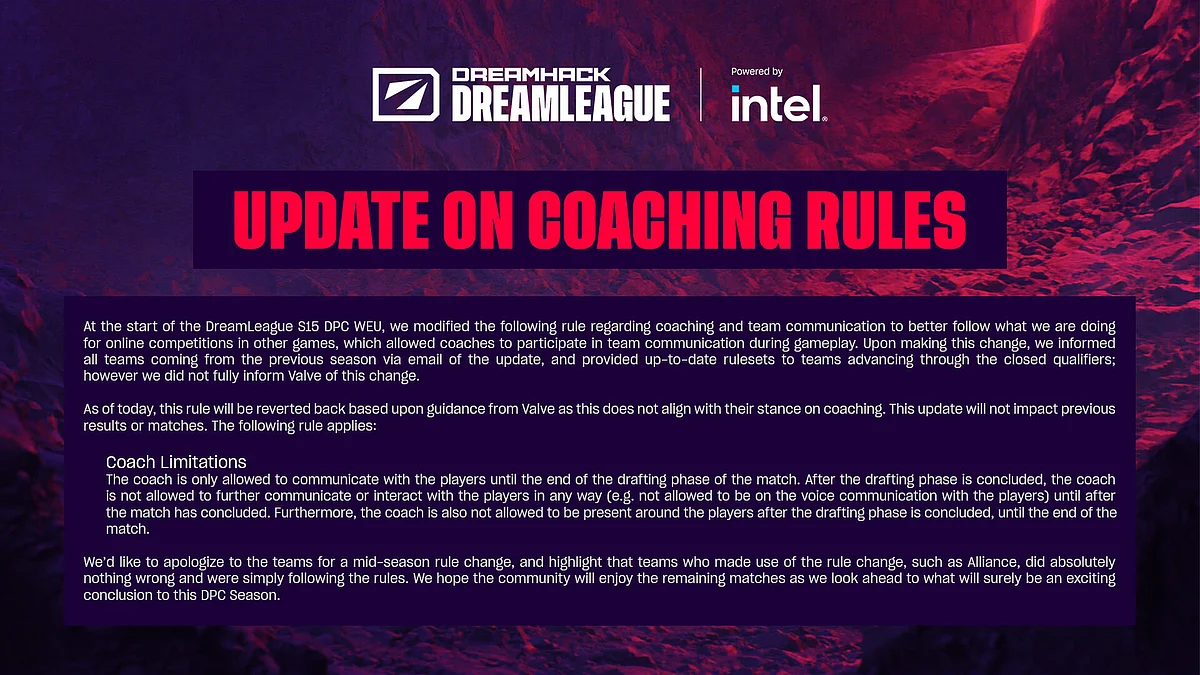 DREAMHACK
DREAMLEAGUE

Powered by
intel.

UPDATE ON COACHING RULES

At the start of the DreamLeague S15 DPC WEU, we modified the following rule regarding coaching and team communication to better follow what we are doing for online competitions in other games, which allowed coaches to participate in team communication during gameplay. Upon making this change, we informed all teams coming from the previous season via email of the update, and provided up-to-date rulesets to teams advancing through the closed qualifiers; however we did not fully inform Valve of this change.

As of today, this rule will be reverted back based upon guidance from Valve as this does not align with their stance on coaching. This update will not impact previous results or matches. The following rule applies:

Coach Limitations
The coach is only allowed to communicate with the players until the end of the drafting phase of the match. After the drafting phase is concluded, the coach is not allowed to further communicate or interact with the players in any way (e.g. not allowed to be on the voice communication with the players) until after the match has concluded. Furthermore, the coach is also not allowed to be present around the players after the drafting phase is concluded, until the end of the match.

We'd like to apologize to the teams for a mid-season rule change, and highlight that teams who made use of the rule change, such as Alliance, did absolutely nothing wrong and were simply following the rules. We hope the community will enjoy the remaining matches as we look ahead to what will surely be an exciting conclusion to this DPC Season.